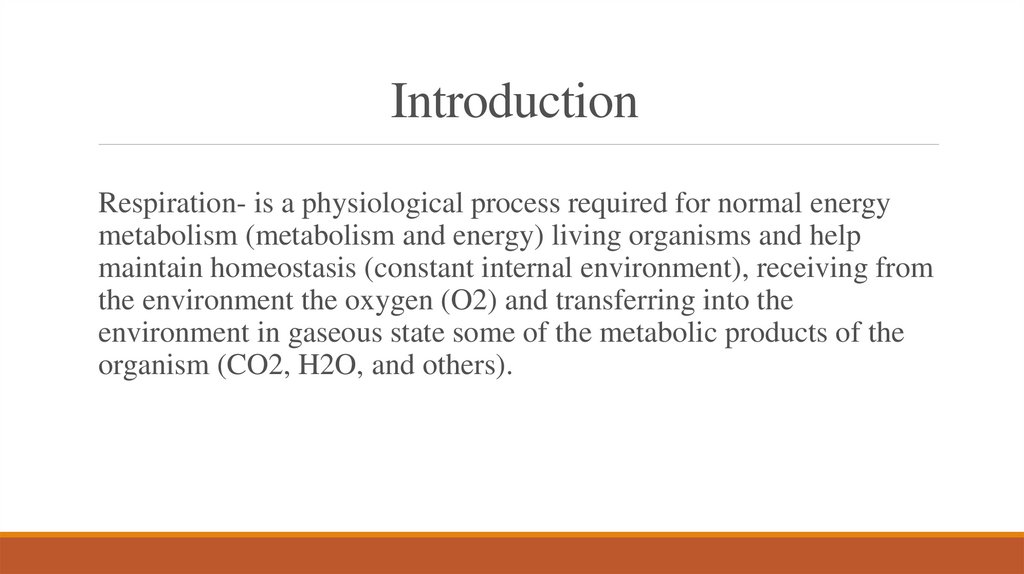 Introduction

Respiration- is a physiological process required for normal energy metabolism (metabolism and energy) living organisms and help maintain homeostasis (constant internal environment), receiving from the environment the oxygen (O2) and transferring into the environment in gaseous state some of the metabolic products of the organism (CO2, H2O, and others).